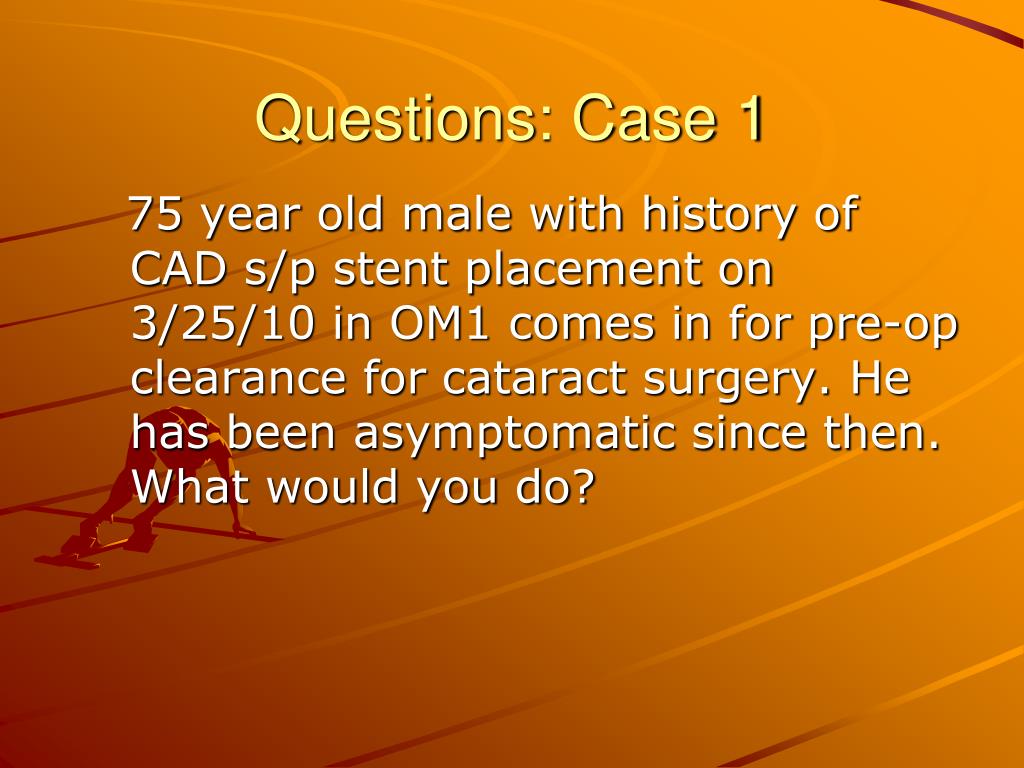 Questions: Case 1

75 year old male with history of CAD s/p stent placement on 3/25/10 in OM1 comes in for pre-op clearance for cataract surgery. He has been asymptomatic since then. What would you do?